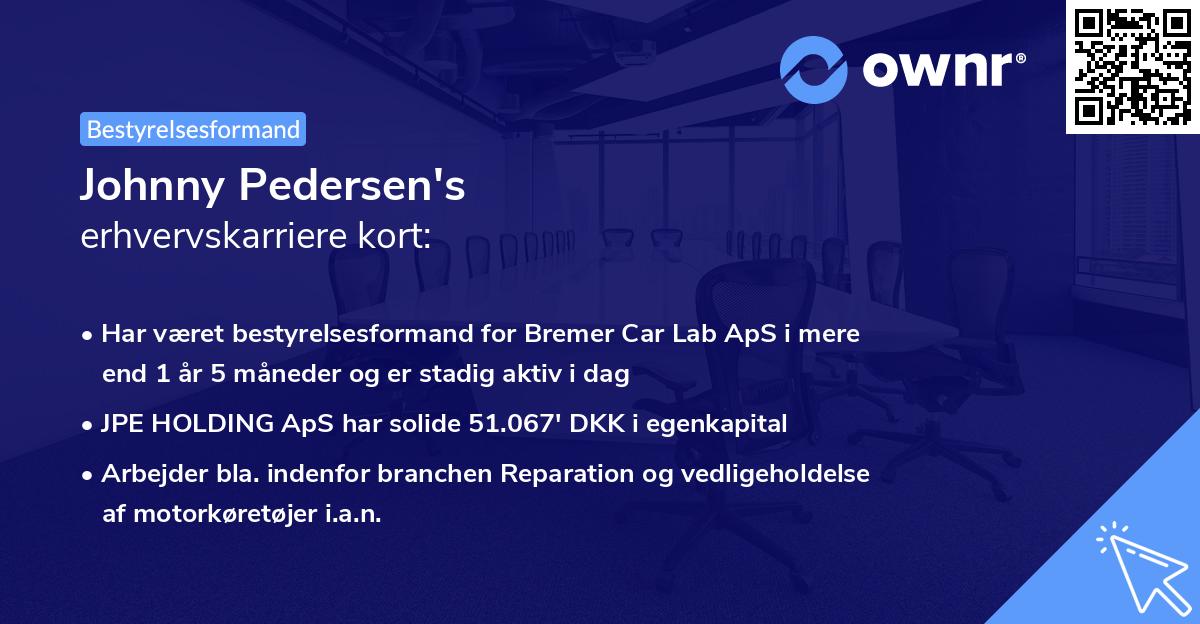 ownr®

Bestyrelsesformand

Johnny Pedersen's
erhvervskarriere kort:

• Har været bestyrelsesformand for Bremer Car Lab ApS i mere end 1 år 5 måneder og er stadig aktiv i dag

• JPE HOLDING ApS har solide 51.067' DKK i egenkapital

• Arbejder bla. indenfor branchen Reparation og vedligeholdelse af motorkøretøjer i.a.n.